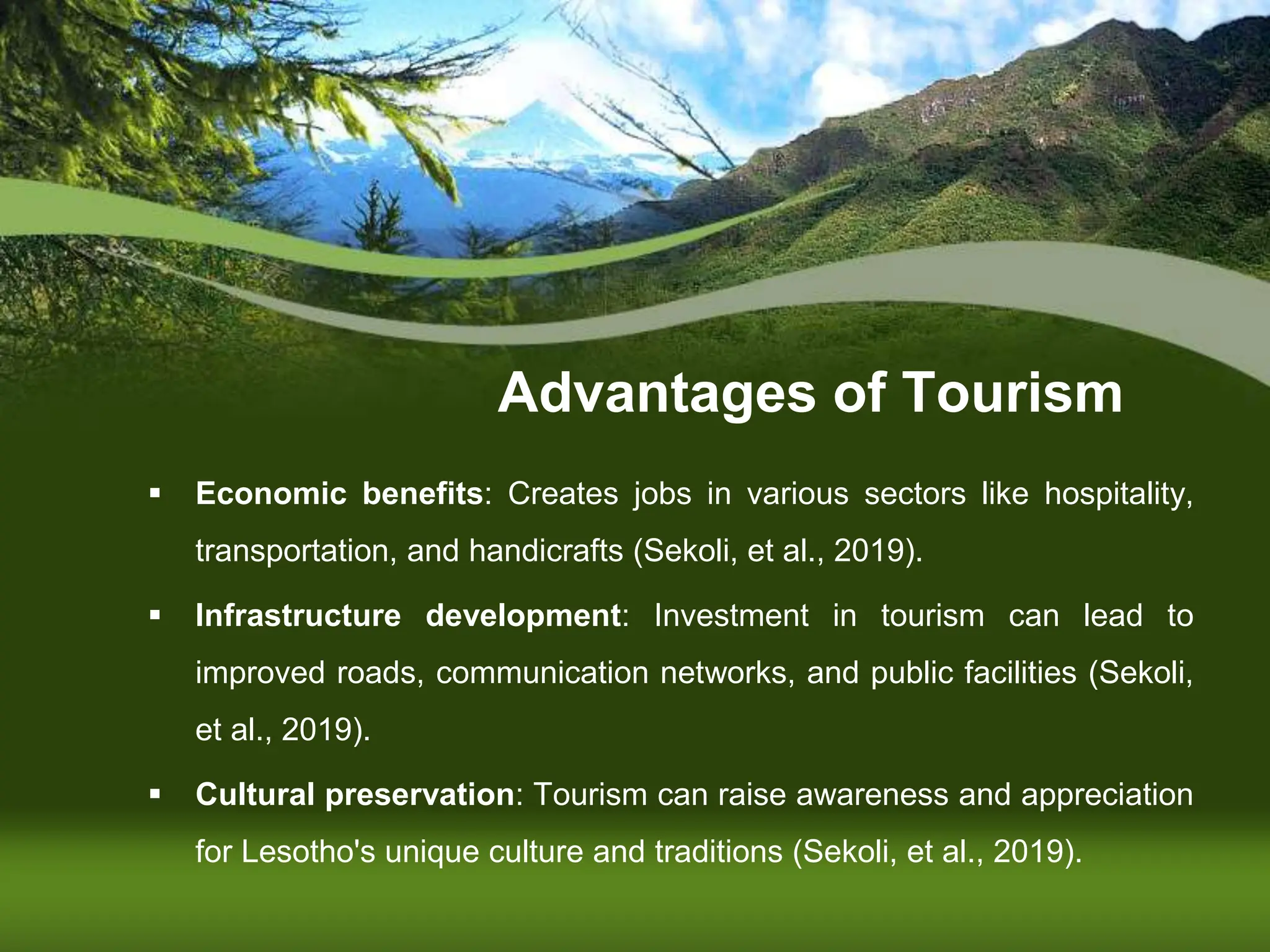 Advantages of Tourism

▪ Economic benefits: Creates jobs in various sectors like hospitality, transportation, and handicrafts (Sekoli, et al., 2019).

▪ Infrastructure development: Investment in tourism can lead to improved roads, communication networks, and public facilities (Sekoli, et al., 2019).

▪ Cultural preservation: Tourism can raise awareness and appreciation for Lesotho's unique culture and traditions (Sekoli, et al., 2019).